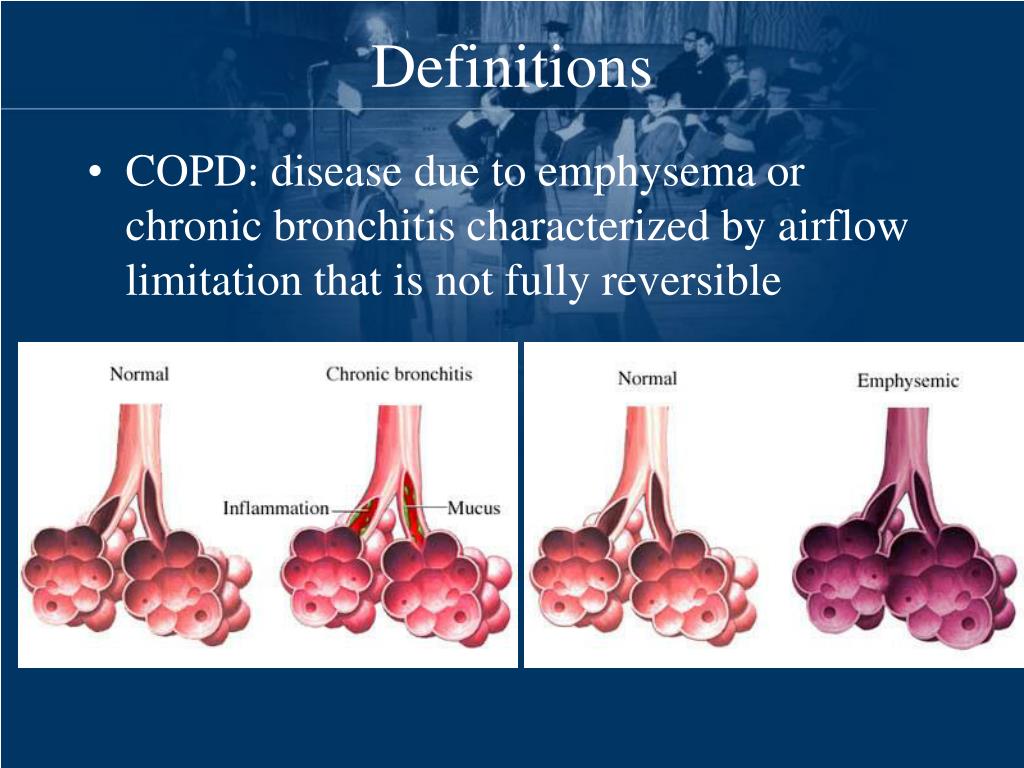 Definitions

• COPD: disease due to emphysema or chronic bronchitis characterized by airflow limitation that is not fully reversible

Normal

Chronic bronchitis

Inflammation

Mucus

Normal

Emphysemic